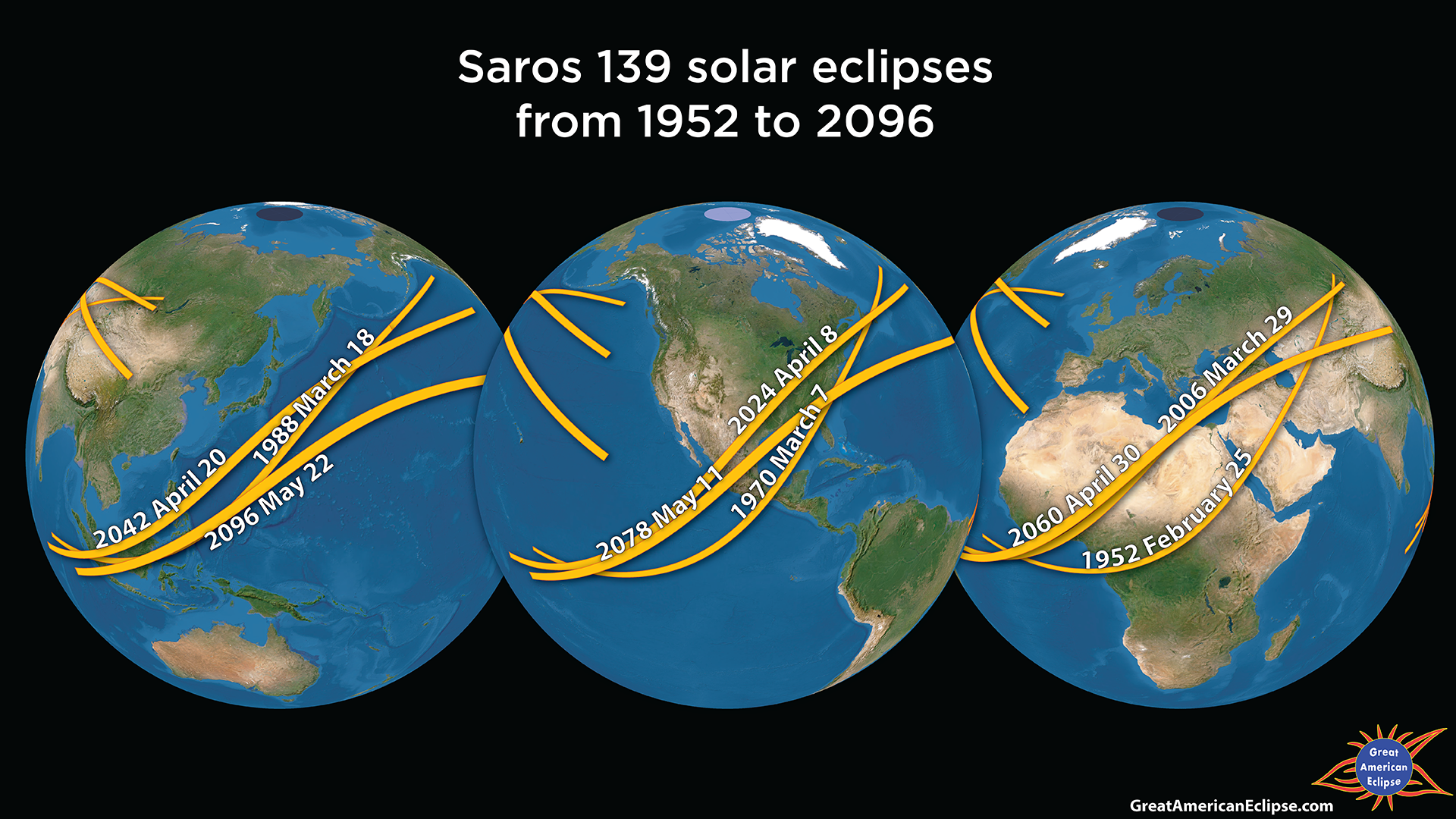 Saros 139 solar eclipses
from 1952 to 2096

1988 March 18
2042 April 20
2096 May 22

2024 April 8
1970 March 7
2078 May 11

2006 March 29
2060 April 30
1952 February 25

Great American Eclipse

GreatAmericanEclipse.com